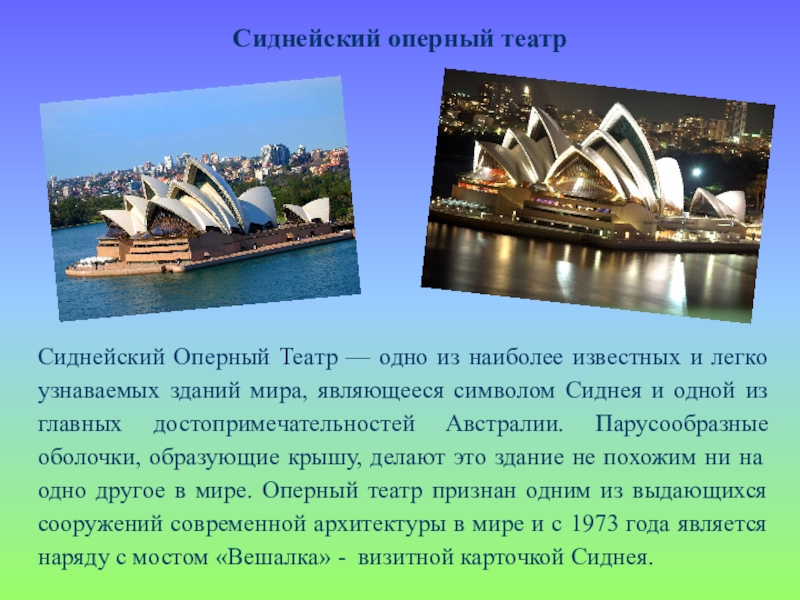 Сиднейский оперный театр

Сиднейский Оперный Театр — одно из наиболее известных и легко узнаваемых зданий мира, являющееся символом Сиднея и одной из главных достопримечательностей Австралии. Парусообразные оболочки, образующие крышу, делают это здание не похожим ни на одно другое в мире. Оперный театр признан одним из выдающихся сооружений современной архитектуры в мире и с 1973 года является наряду с мостом «Вешалка» - визитной карточкой Сиднея.